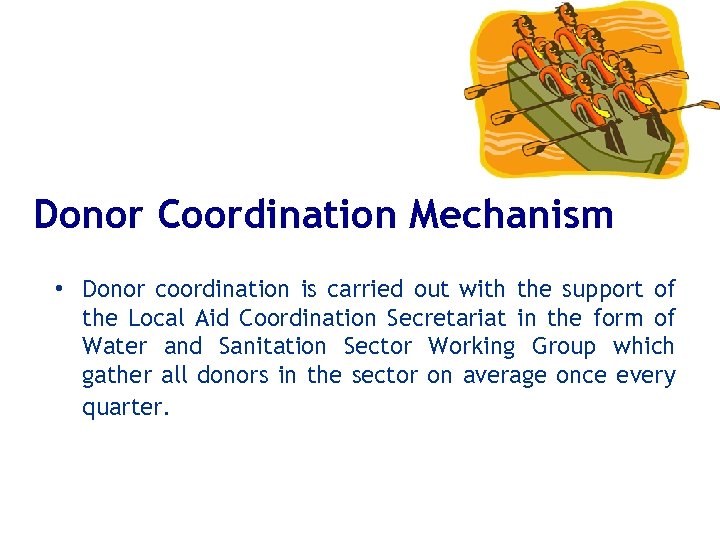 Donor Coordination Mechanism

• Donor coordination is carried out with the support of the Local Aid Coordination Secretariat in the form of Water and Sanitation Sector Working Group which gather all donors in the sector on average once every quarter.